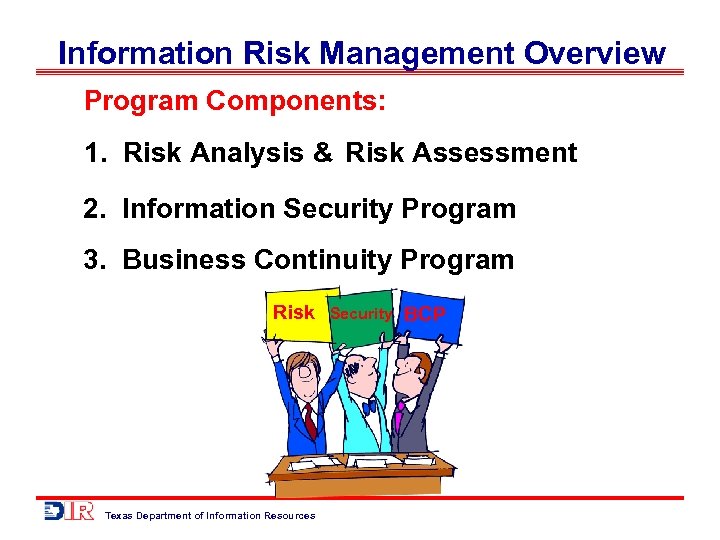 Information Risk Management Overview

Program Components:

1. Risk Analysis & Risk Assessment

2. Information Security Program

3. Business Continuity Program

Risk Security BCP

DIR Texas Department of Information Resources